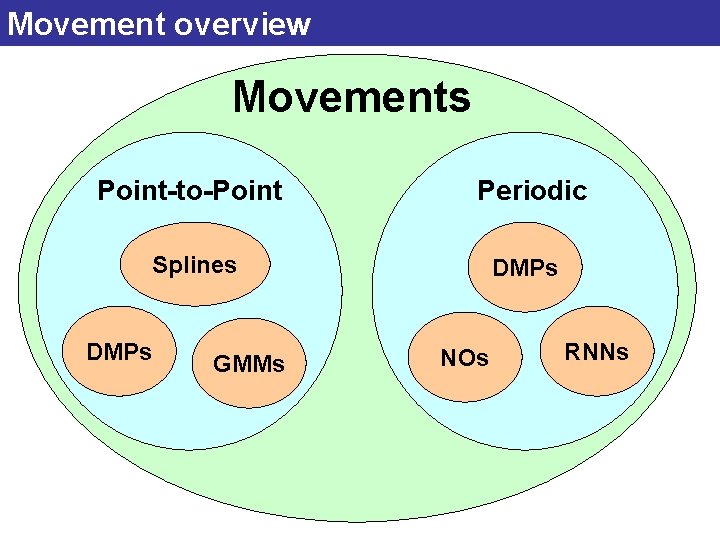 Movement overview

Movements

Point-to-Point

Splines

DMPs

GMMs

Periodic

DMPs

NOs

RNNs